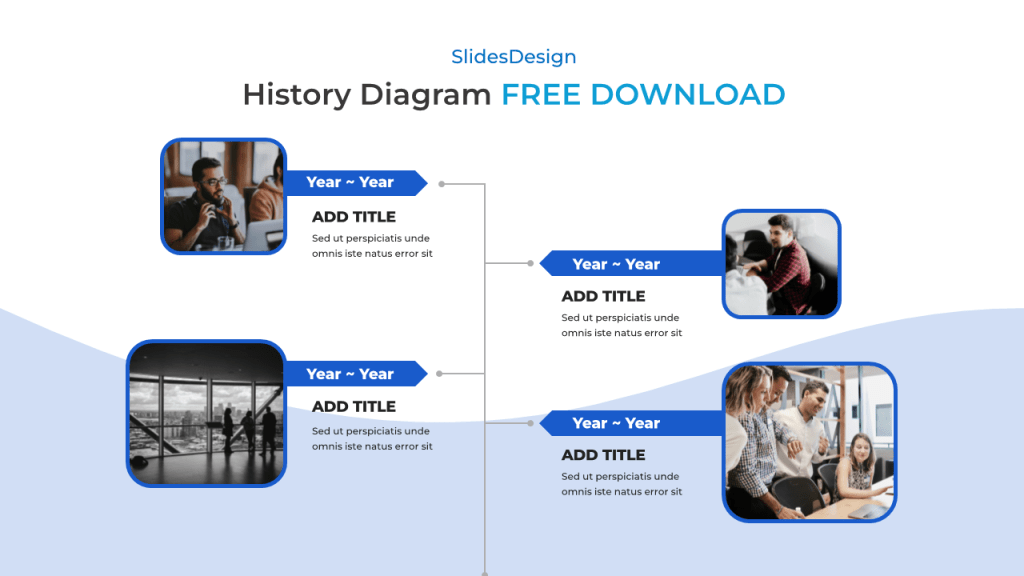 SlidesDesign

History Diagram FREE DOWNLOAD

Year ~ Year

ADD TITLE

Sed ut perspiciatis unde omnis iste natus error sit

Year ~ Year

ADD TITLE

Sed ut perspiciatis unde omnis iste natus error sit

Year ~ Year

ADD TITLE

Sed ut perspiciatis unde omnis iste natus error sit

Year ~ Year

ADD TITLE

Sed ut perspiciatis unde omnis iste natus error sit